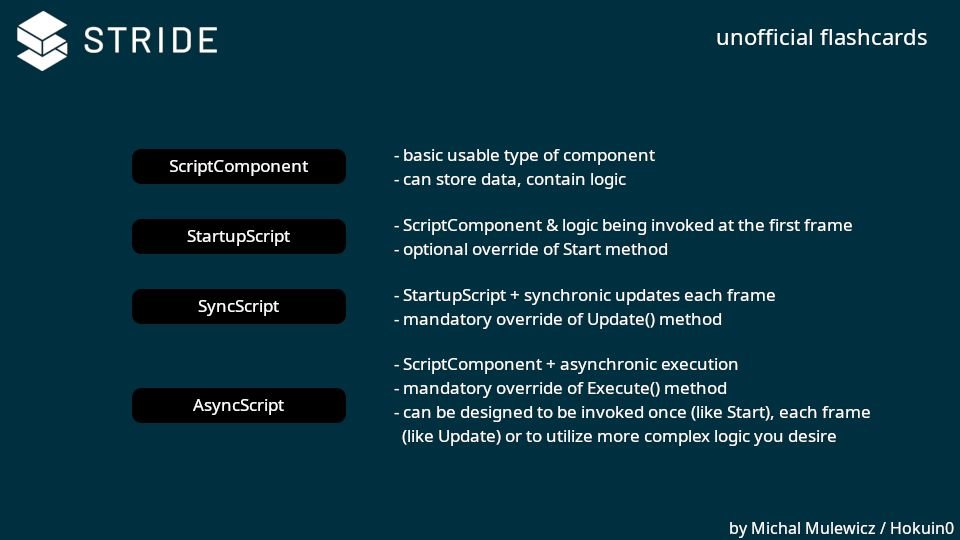 STRIDE

unofficial flashcards

ScriptComponent

- basic usable type of component
- can store data, contain logic

StartupScript

- ScriptComponent & logic being invoked at the first frame
- optional override of Start method

SyncScript

- StartupScript + synchronic updates each frame
- mandatory override of Update() method

AsyncScript

- ScriptComponent + asynchronic execution
- mandatory override of Execute() method
- can be designed to be invoked once (like Start), each frame (like Update) or to utilize more complex logic you desire

by Michal Mulewicz / Hokuin0